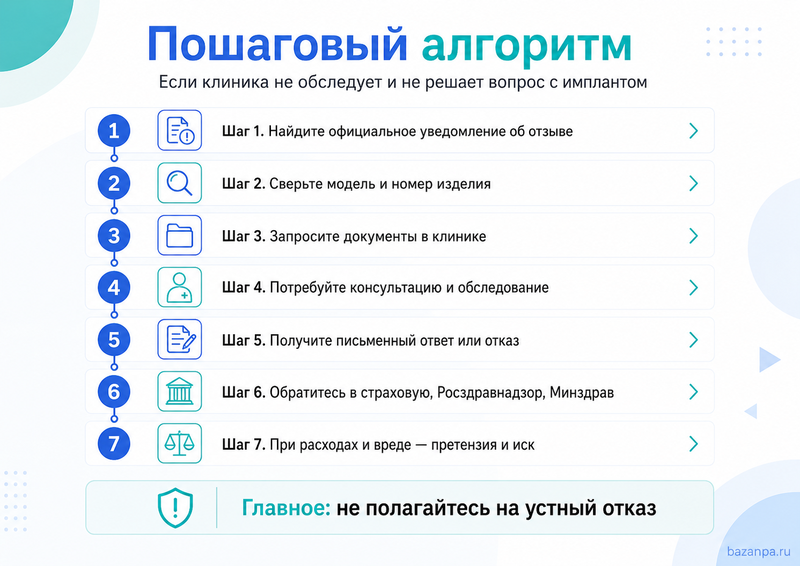 Пошаговый алгоритм

Если клиника не обследует и не решает вопрос с имплантом

1 Шаг 1. Найдите официальное уведомление об отзыве

2 Шаг 2. Сверьте модель и номер изделия

3 Шаг 3. Запросите документы в клинике

4 Шаг 4. Потребуйте консультацию и обследование

5 Шаг 5. Получите письменный ответ или отказ

6 Шаг 6. Обратитесь в страховую, Росздравнадзор, Минздрав

7 Шаг 7. При расходах и вреде — претензия и иск

Главное: не полагайтесь на устный отказ

bazanpa.ru